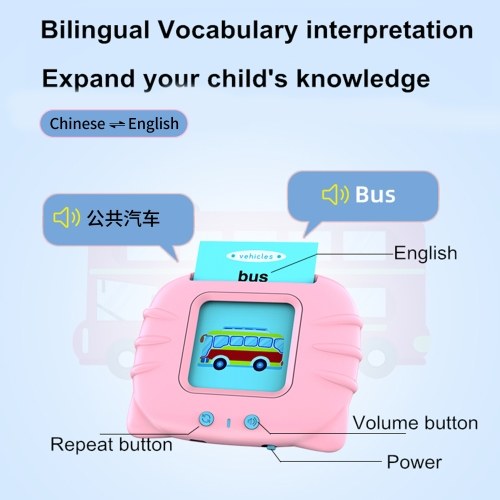 Bilingual Vocabulary interpretation

Expand your child's knowledge

Chinese ⇌ English

公共汽车

Bus

vehicles

bus

English

Volume button

Repeat button

Power